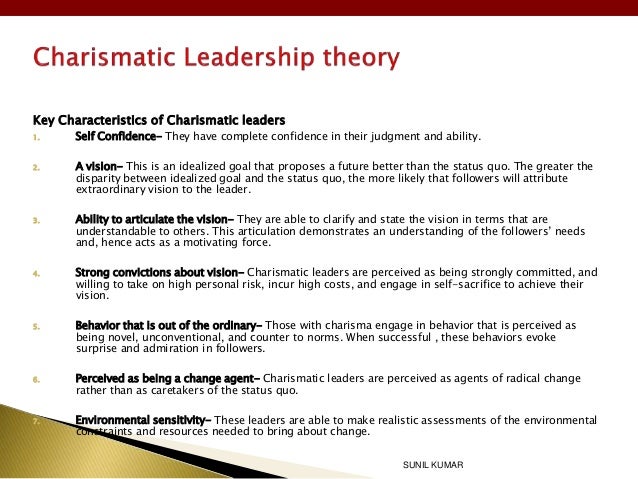 Charismatic Leadership theory

Key Characteristics of Charismatic leaders

1. Self Confidence– They have complete confidence in their judgment and ability.

2. A vision– This is an idealized goal that proposes a future better than the status quo. The greater the disparity between idealized goal and the status quo, the more likely that followers will attribute extraordinary vision to the leader.

3. Ability to articulate the vision– They are able to clarify and state the vision in terms that are understandable to others. This articulation demonstrates an understanding of the followers' needs and, hence acts as a motivating force.

4. Strong convictions about vision– Charismatic leaders are perceived as being strongly committed, and willing to take on high personal risk, incur high costs, and engage in self-sacrifice to achieve their vision.

5. Behavior that is out of the ordinary– Those with charisma engage in behavior that is perceived as being novel, unconventional, and counter to norms. When successful , these behaviors evoke surprise and admiration in followers.

6. Perceived as being a change agent– Charismatic leaders are perceived as agents of radical change rather than as caretakers of the status quo.

7. Environmental sensitivity– These leaders are able to make realistic assessments of the environmental constraints and resources needed to bring about change.

SUNIL KUMAR